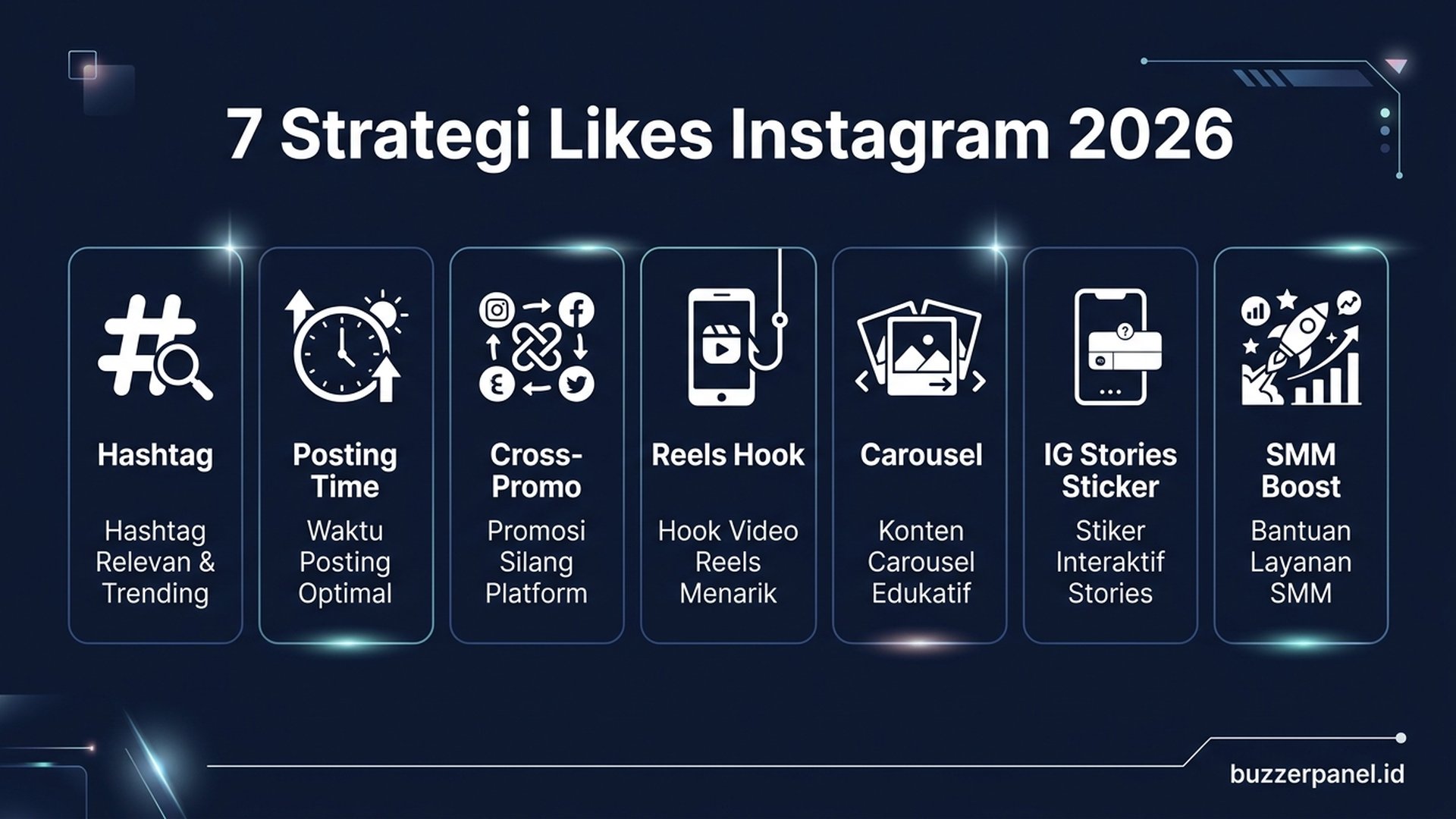 7 Strategi Likes Instagram 2026

Hashtag
Hashtag Relevan & Trending

Posting Time
Waktu Posting Optimal

Cross-Promo
Promosi Silang Platform

Reels Hook
Hook Video Reels Menarik

Carousel
Konten Carousel Edukatif

IG Stories Sticker
Stiker Interaktif Stories

SMM Boost
Bantuan Layanan SMM

buzzerpanel.id